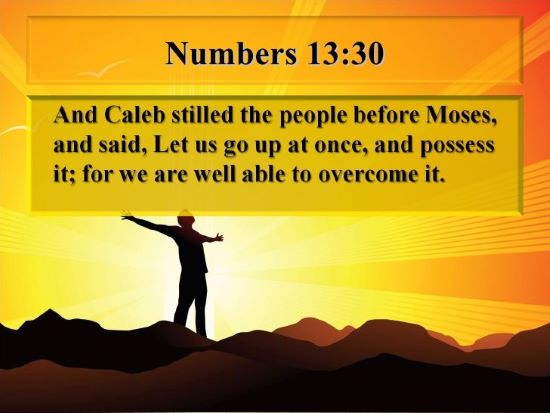 Numbers 13:30

And Caleb stilled the people before Moses, and said, Let us go up at once, and possess it; for we are well able to overcome it.